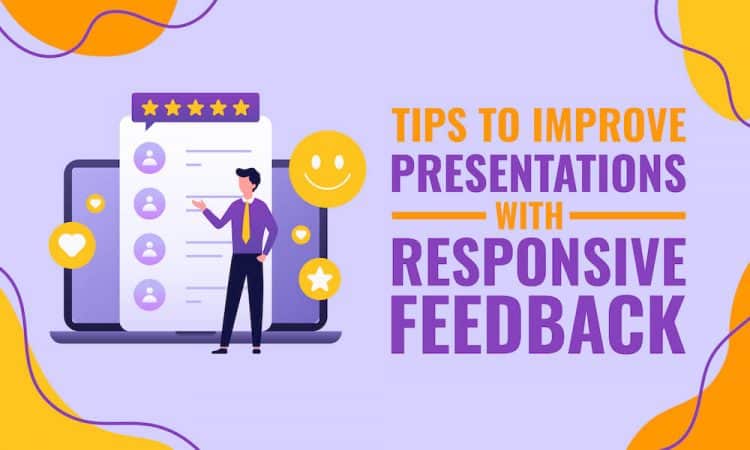 TIPS TO IMPROVE PRESENTATIONS WITH RESPONSIVE FEEDBACK